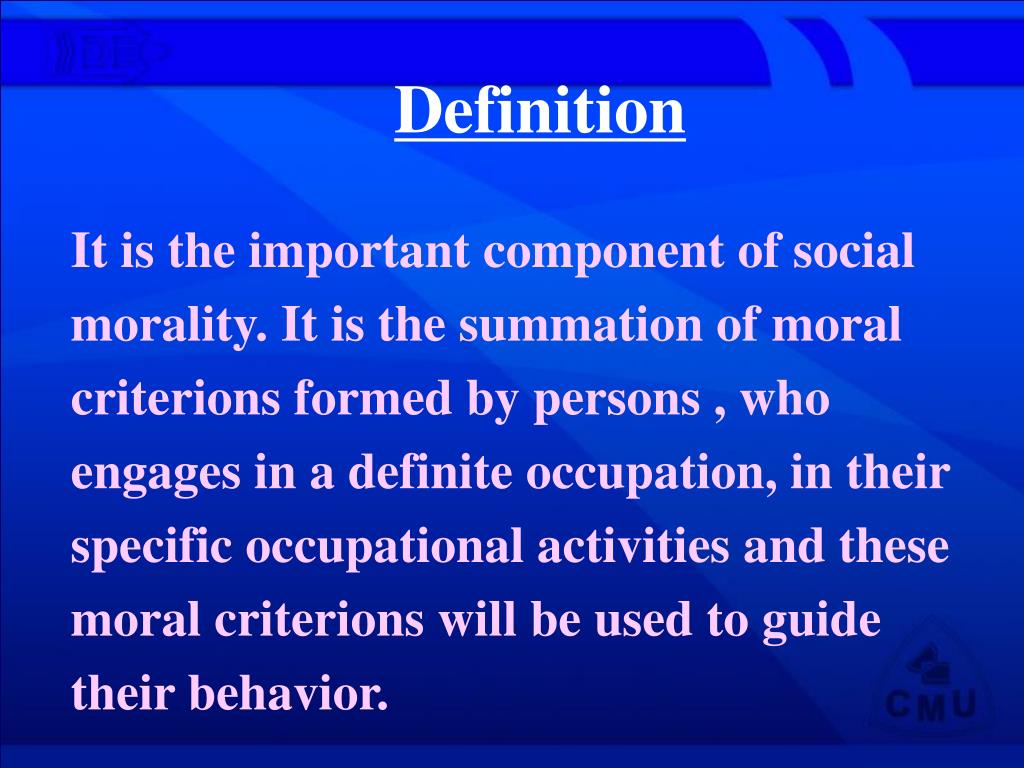 Definition

It is the important component of social morality. It is the summation of moral criterions formed by persons , who engages in a definite occupation, in their specific occupational activities and these moral criterions will be used to guide their behavior.

CMU